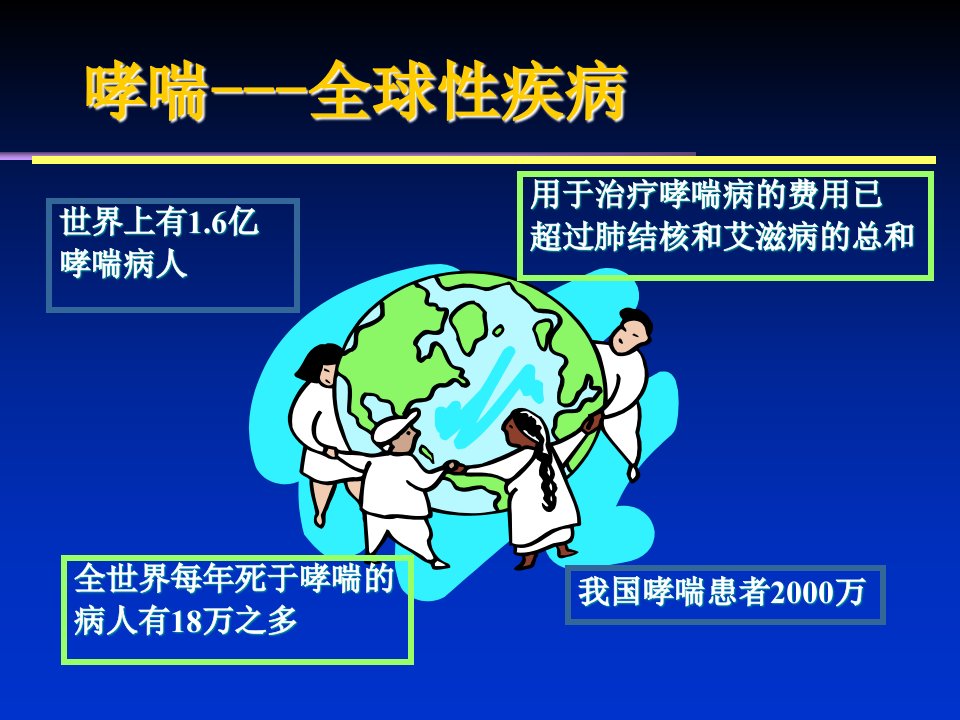 哮喘---全球性疾病

世界上有1.6亿哮喘病人

用于治疗哮喘病的费用已超过肺结核和艾滋病的总和

全世界每年死于哮喘的病人有18万之多

我国哮喘患者2000万